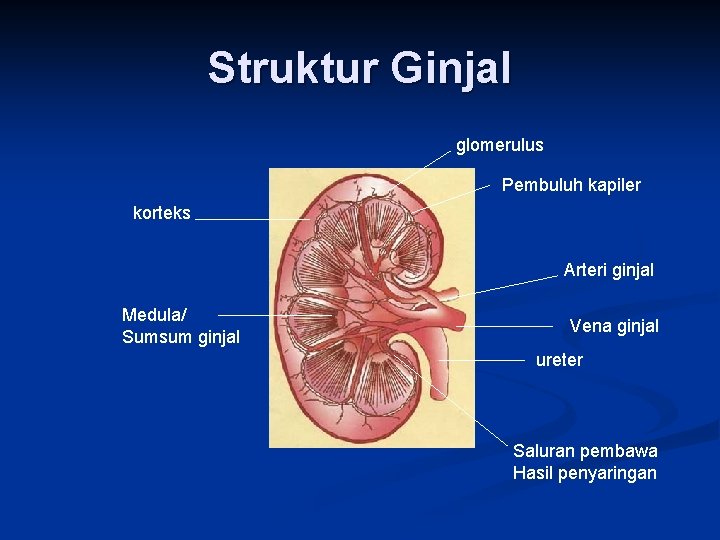 Struktur Ginjal

glomerulus

Pembuluh kapiler

korteks

Arteri ginjal

Medula/
Sumsum ginjal

Vena ginjal

ureter

Saluran pembawa
Hasil penyaringan